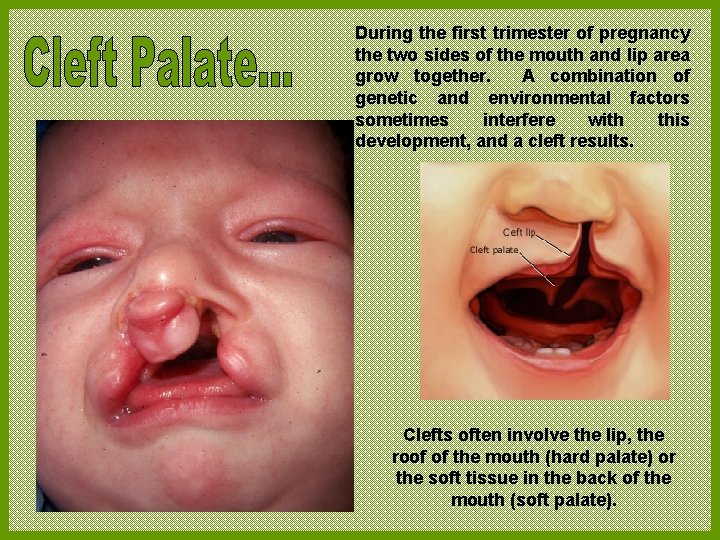 Cleft Palate...

During the first trimester of pregnancy the two sides of the mouth and lip area grow together. A combination of genetic and environmental factors sometimes interfere with this development, and a cleft results.

Ceft lip
Cleft palate

Clefts often involve the lip, the roof of the mouth (hard palate) or the soft tissue in the back of the mouth (soft palate).